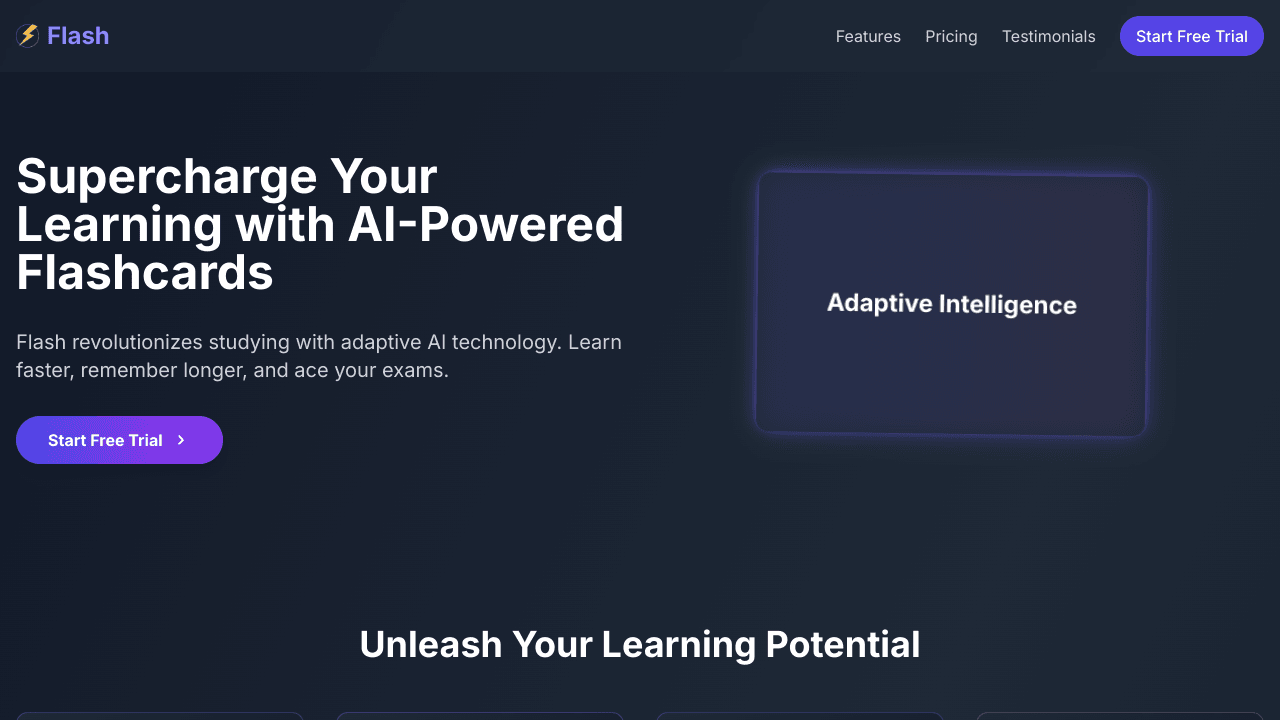 Flash

Features Pricing Testimonials Start Free Trial

Supercharge Your Learning with AI-Powered Flashcards

Flash revolutionizes studying with adaptive AI technology. Learn faster, remember longer, and ace your exams.

Start Free Trial

Adaptive Intelligence

Unleash Your Learning Potential